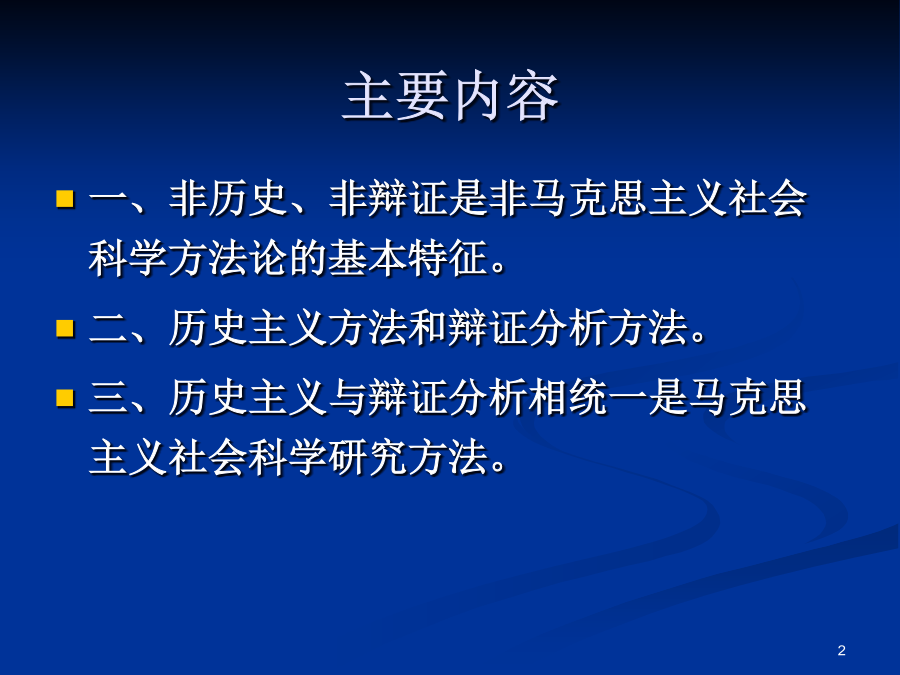 主要内容

一、非历史、非辩证是非马克思主义社会科学方法论的基本特征。

二、历史主义方法和辩证分析方法。

三、历史主义与辩证分析相统一是马克思主义社会科学研究方法。

2